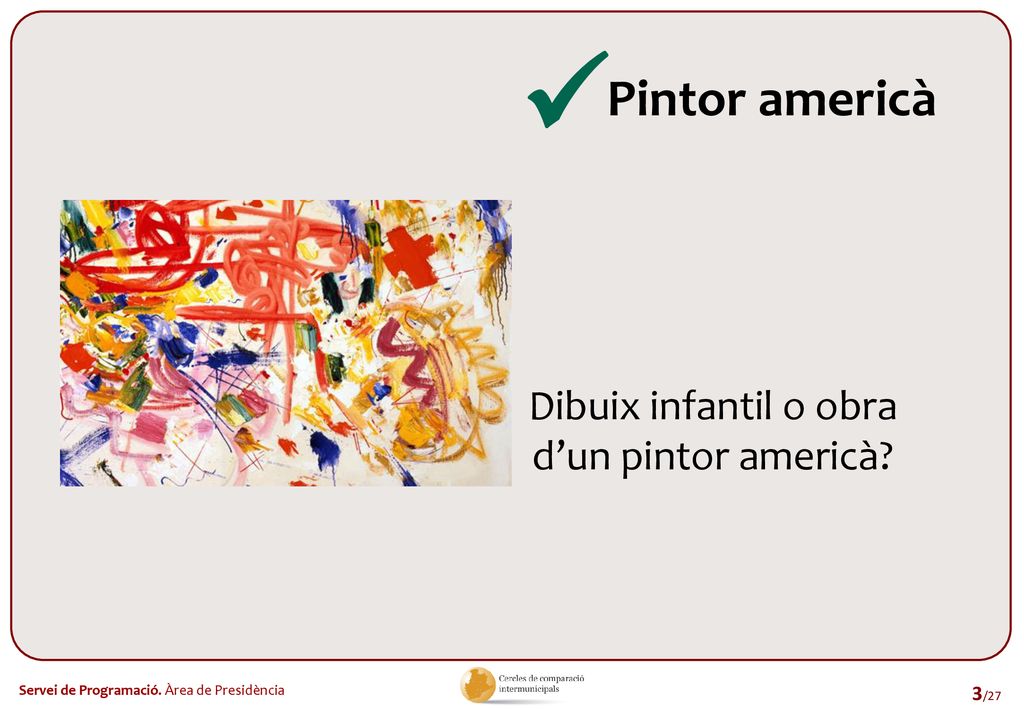 ✓ Pintor americà

Dibuix infantil o obra d'un pintor americà?

Servei de Programació. Àrea de Presidència

Cercles de comparació intermunicipals

3/27